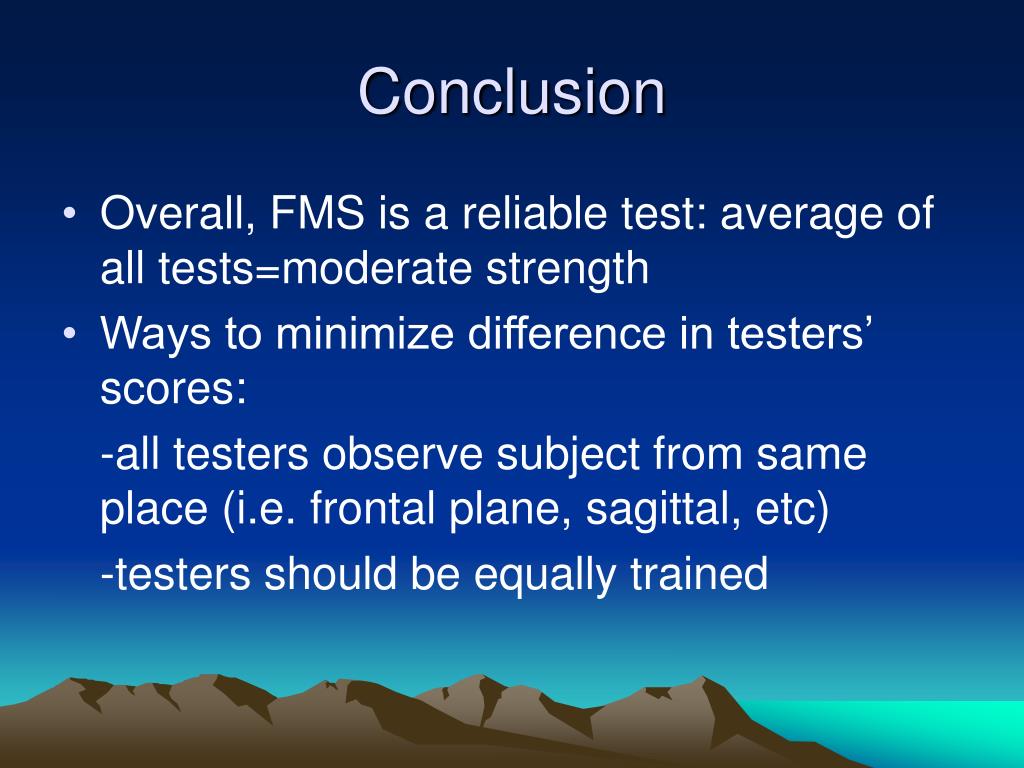 Conclusion

• Overall, FMS is a reliable test: average of all tests=moderate strength

• Ways to minimize difference in testers' scores:

-all testers observe subject from same place (i.e. frontal plane, sagittal, etc)

-testers should be equally trained